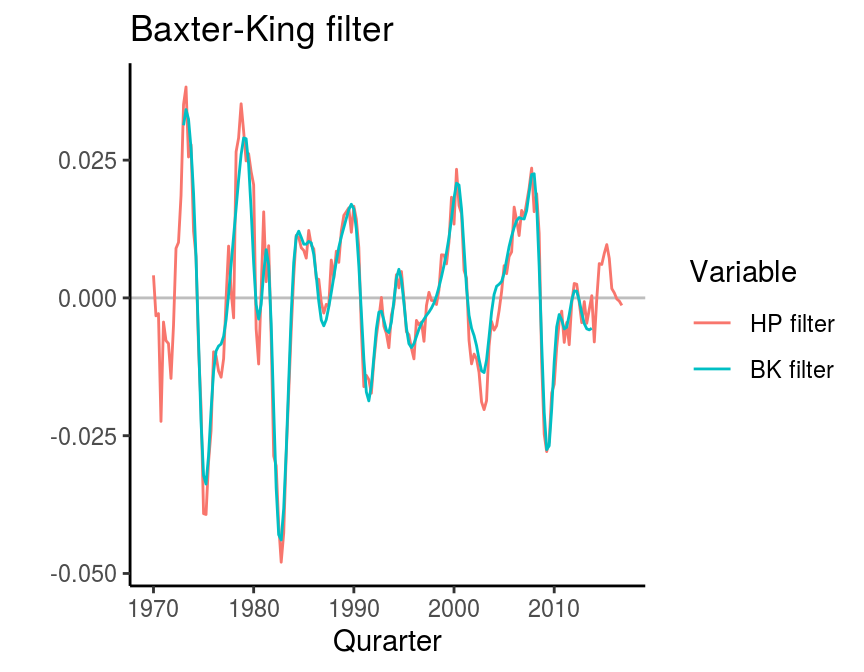 Baxter-King filter

0.025
0.000
-0.025
-0.050

1970 1980 1990 2000 2010

Qurarter

Variable
HP filter
BK filter